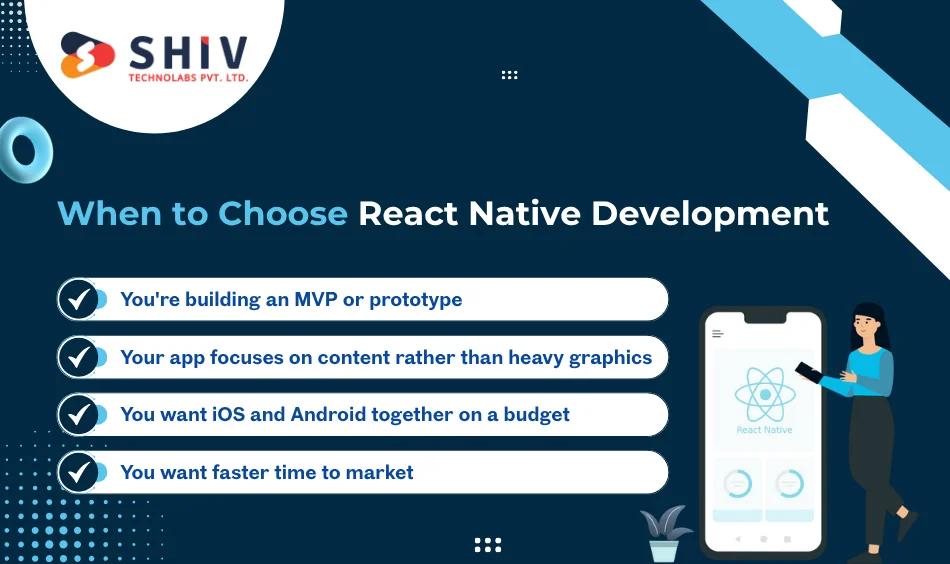 SHIV
TECHNOLABS PVT. LTD.

When to Choose React Native Development

You're building an MVP or prototype

Your app focuses on content rather than heavy graphics

You want iOS and Android together on a budget

You want faster time to market

React Native